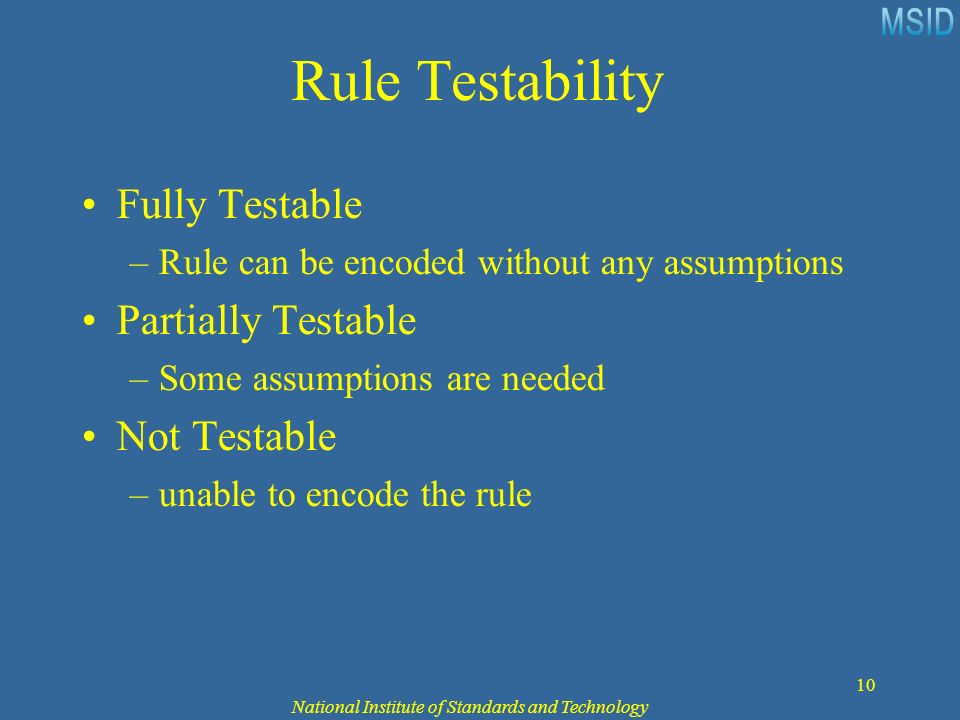 MSID

Rule Testability

• Fully Testable
– Rule can be encoded without any assumptions
• Partially Testable
– Some assumptions are needed
• Not Testable
– unable to encode the rule

10

National Institute of Standards and Technology